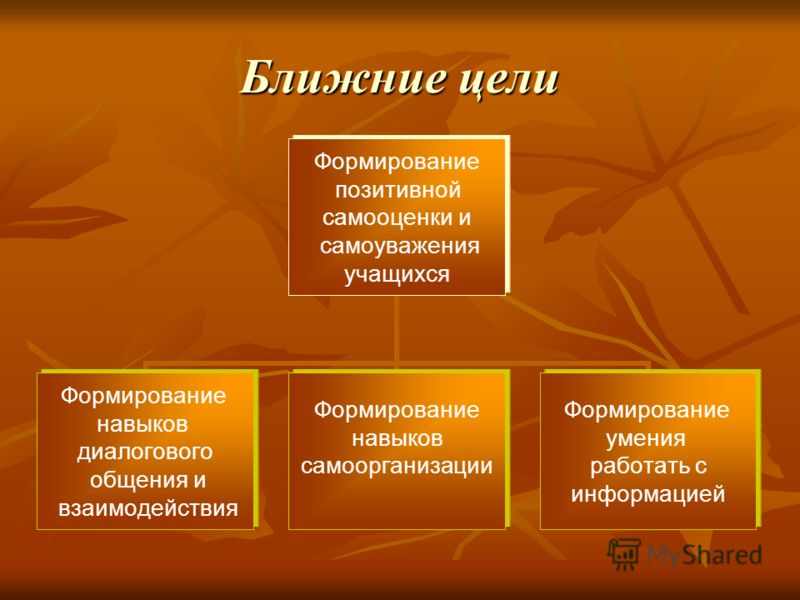 Ближние цели

Формирование позитивной самооценки и самоуважения учащихся

Формирование навыков диалогового общения и взаимодействия

Формирование навыков самоорганизации

Формирование умения работать с информацией

MyShared